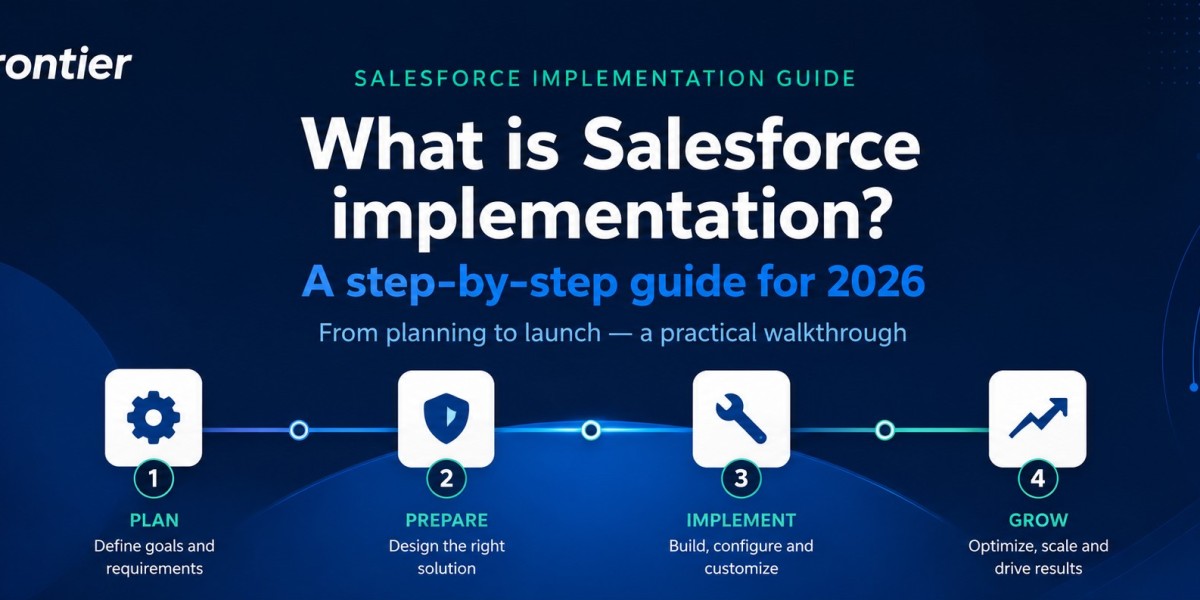 rontier

SALESFORCE IMPLEMENTATION GUIDE

What is Salesforce implementation?

A step-by-step guide for 2026

From planning to launch — a practical walkthrough

1
PLAN
Define goals and requirements

2
PREPARE
Design the right solution

3
IMPLEMENT
Build, configure and customize

4
GROW
Optimize, scale and drive results